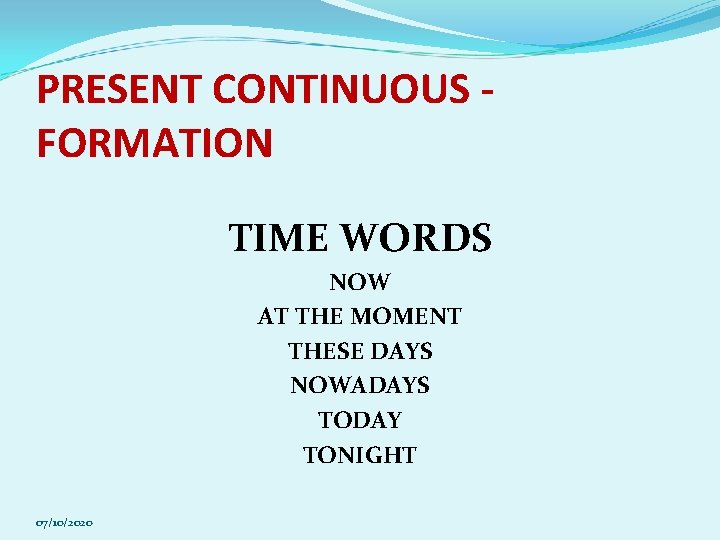 PRESENT CONTINUOUS - FORMATION

TIME WORDS

NOW
AT THE MOMENT
THESE DAYS
NOWADAYS
TODAY
TONIGHT

07/10/2020